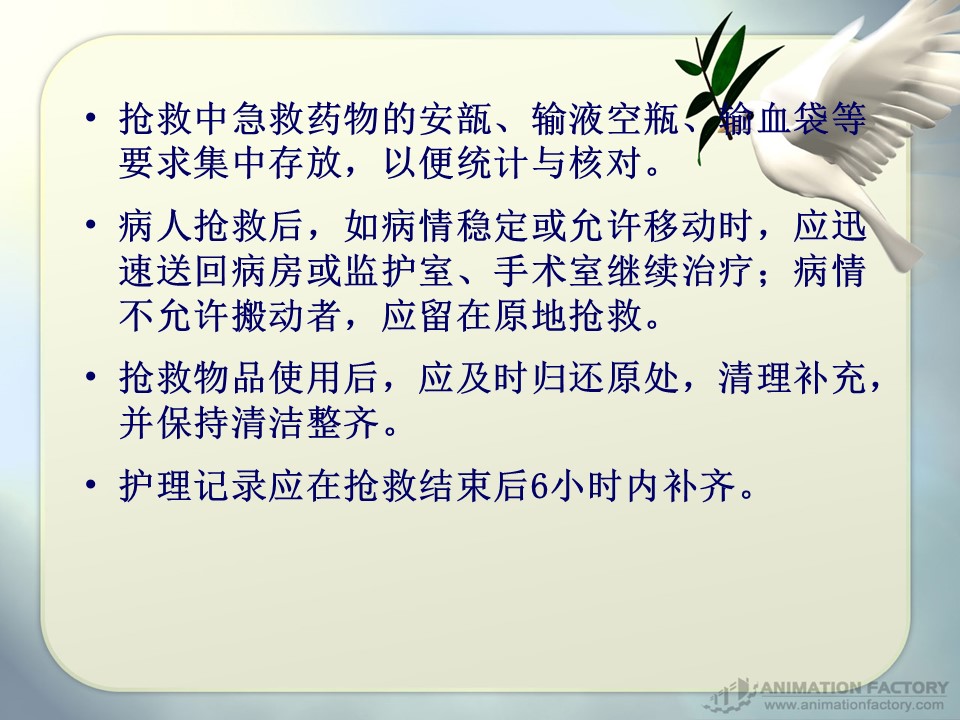 • 抢救中急救药物的安瓿、输液空瓶、输血袋等要求集中存放，以便统计与核对。

• 病人抢救后，如病情稳定或允许移动时，应迅速送回病房或监护室、手术室继续治疗；病情不允许搬动者，应留在原地抢救。

• 抢救物品使用后，应及时归还原处，清理补充，并保持清洁整齐。

• 护理记录应在抢救结束后6小时内补齐。

ANIMATION FACTORY
www.animationfactory.com